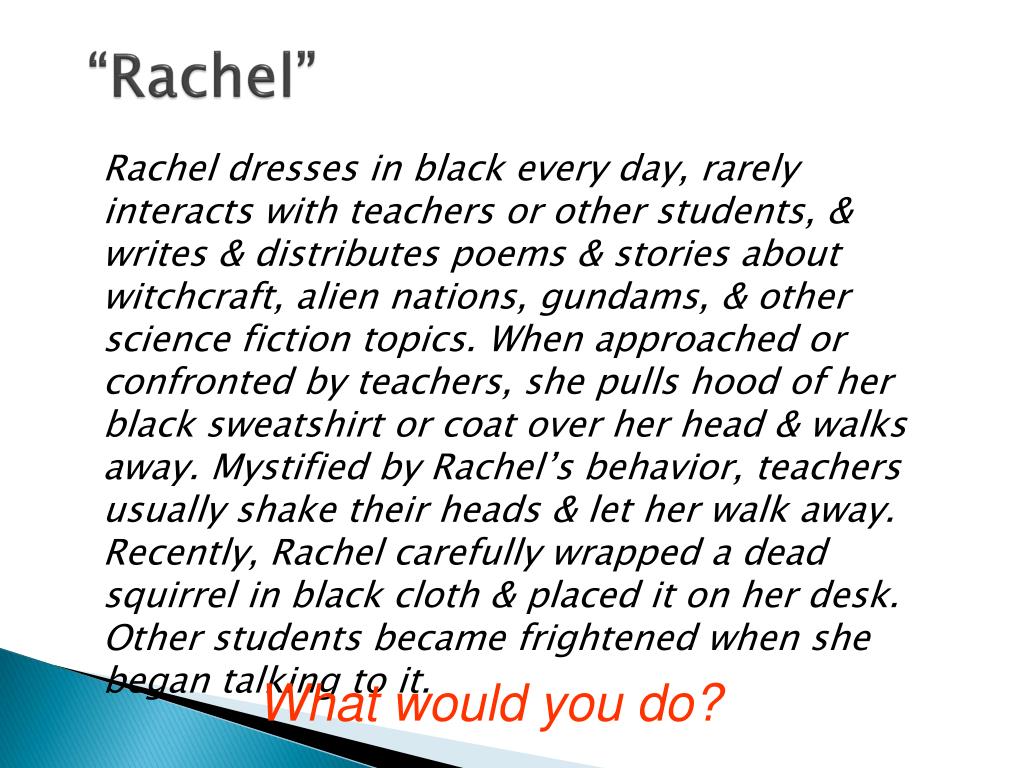 “Rachel”

Rachel dresses in black every day, rarely interacts with teachers or other students, & writes & distributes poems & stories about witchcraft, alien nations, gundams, & other science fiction topics. When approached or confronted by teachers, she pulls hood of her black sweatshirt or coat over her head & walks away. Mystified by Rachel’s behavior, teachers usually shake their heads & let her walk away. Recently, Rachel carefully wrapped a dead squirrel in black cloth & placed it on her desk. Other students became frightened when she began talking to it.

What would you do?